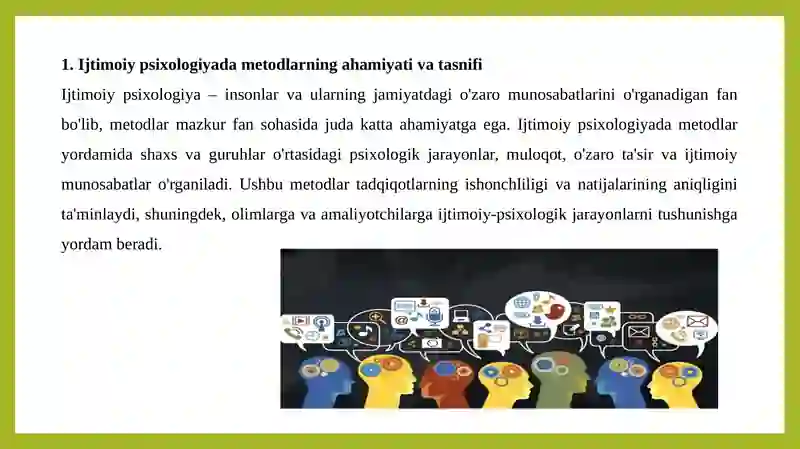 1. Ijtimoiy psixologiyada metodlarning ahamiyati va tasnifi

Ijtimoiy psixologiya – insonlar va ularning jamiyatdagi o'zaro munosabatlarini o'rganadigan fan bo'lib, metodlar mazkur fan sohasida juda katta ahamiyatga ega. Ijtimoiy psixologiyada metodlar yordamida shaxs va guruhlar o'rtasidagi psixologik jarayonlar, muloqot, o'zaro ta'sir va ijtimoiy munosabatlar o'rganiladi. Ushbu metodlar tadqiqotlarning ishonchliligi va natijalarining aniqligini ta'minlaydi, shuningdek, olimlarga va amaliyotchilarga ijtimoiy-psixologik jarayonlarni tushunishga yordam beradi.